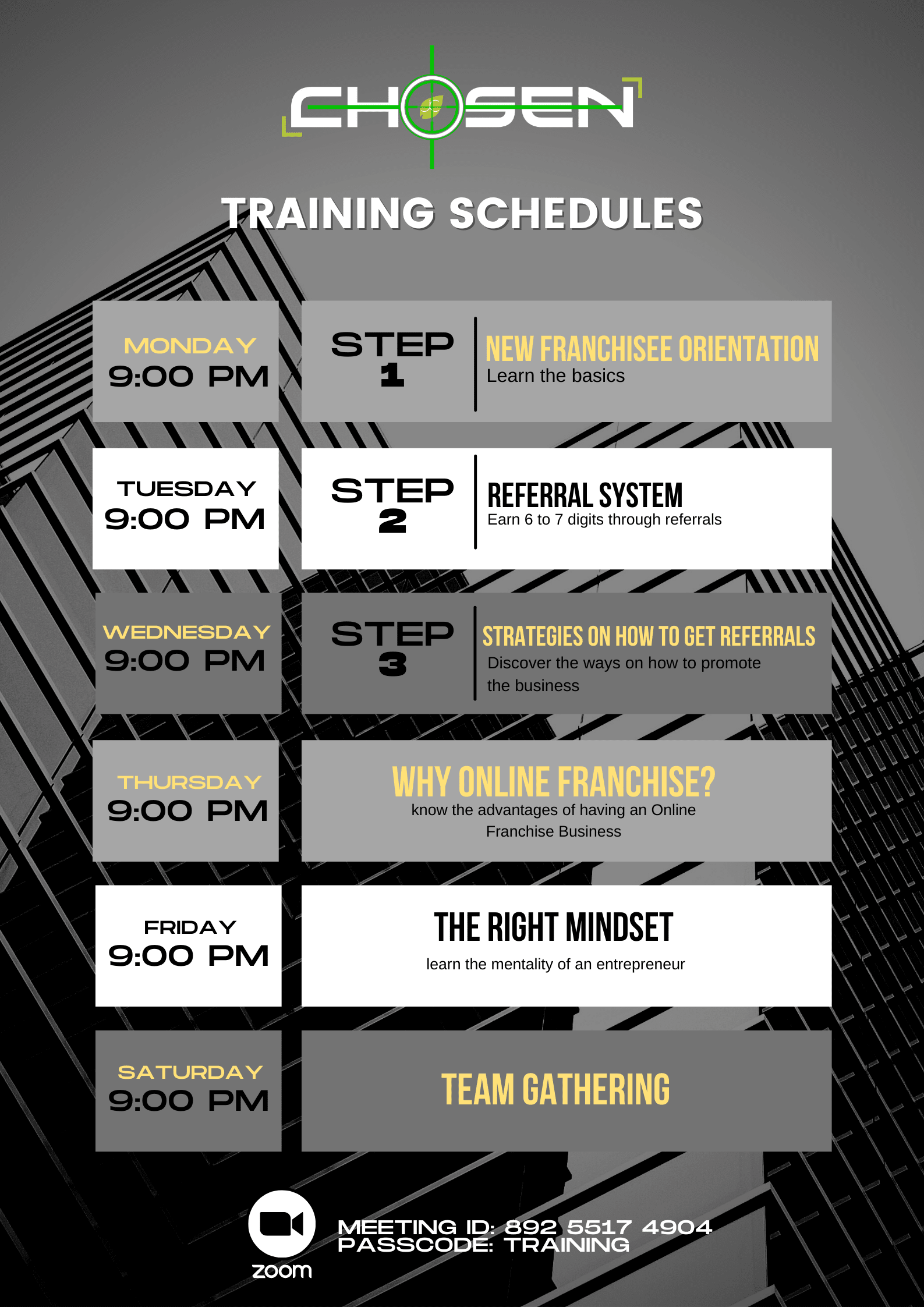 CHOSEN

TRAINING SCHEDULES

MONDAY
9:00 PM

STEP 1

NEW FRANCHISEE ORIENTATION
Learn the basics

TUESDAY
9:00 PM

STEP 2

REFERRAL SYSTEM
Earn 6 to 7 digits through referrals

WEDNESDAY
9:00 PM

STEP 3

STRATEGIES ON HOW TO GET REFERRALS
Discover the ways on how to promote the business

THURSDAY
9:00 PM

WHY ONLINE FRANCHISE?
know the advantages of having an Online Franchise Business

FRIDAY
9:00 PM

THE RIGHT MINDSET
learn the mentality of an entrepreneur

SATURDAY
9:00 PM

TEAM GATHERING

zoom

MEETING ID: 892 5517 4904
PASSCODE: TRAINING